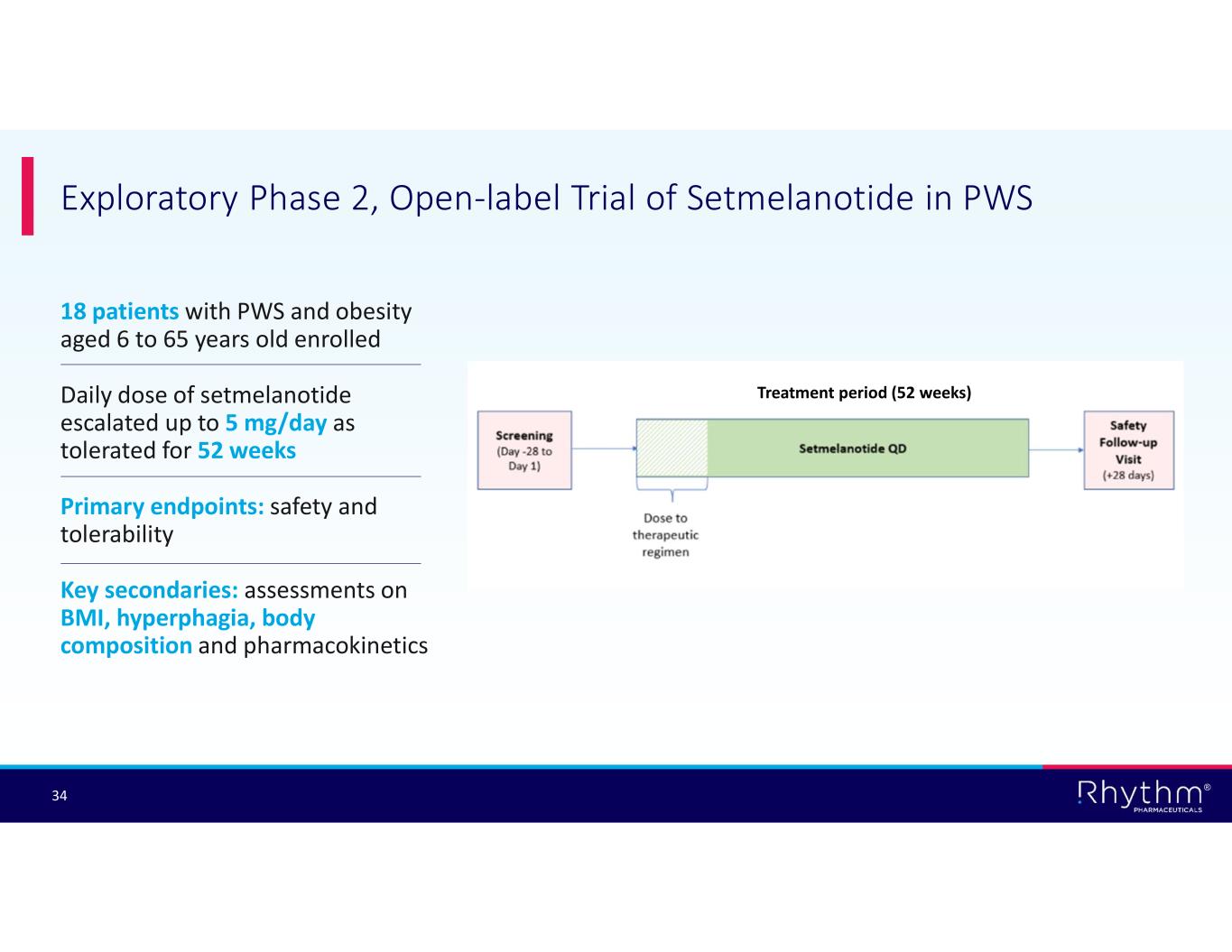 Exploratory Phase 2, Open-label Trial of Setmelanotide in PWS

18 patients with PWS and obesity aged 6 to 65 years old enrolled

Daily dose of setmelanotide escalated up to 5 mg/day as tolerated for 52 weeks

Primary endpoints: safety and tolerability

Key secondaries: assessments on BMI, hyperphagia, body composition and pharmacokinetics

Treatment period (52 weeks)

Screening (Day -28 to Day 1)

Setmelanotide QD

Safety Follow-up Visit (+28 days)

Dose to therapeutic regimen

34

Rhythm®
PHARMACEUTICALS